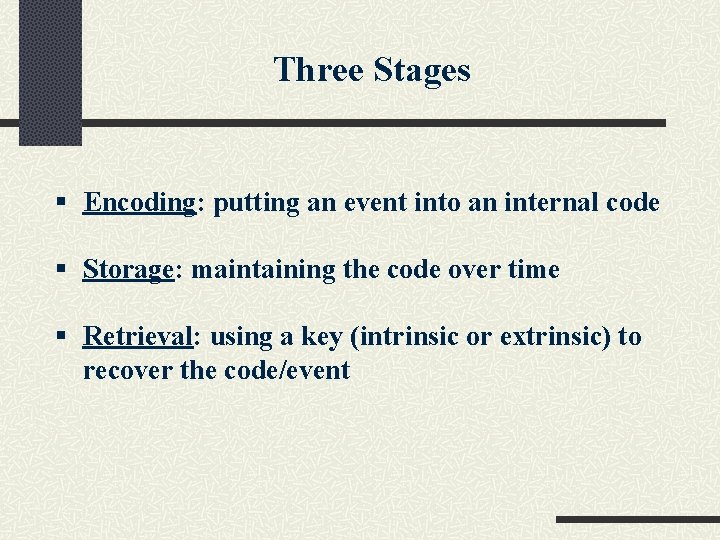 Three Stages

▪ Encoding: putting an event into an internal code

▪ Storage: maintaining the code over time

▪ Retrieval: using a key (intrinsic or extrinsic) to recover the code/event